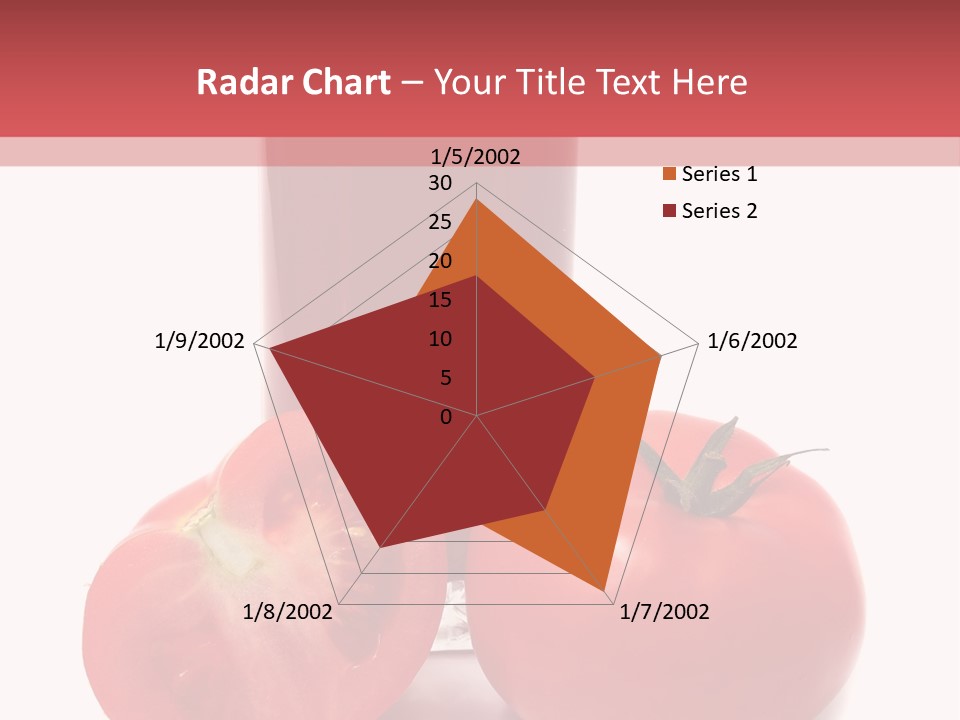 Radar Chart – Your Title Text Here

1/5/2002
30
25
20
15
10
5
0
1/6/2002
1/7/2002
1/8/2002
1/9/2002

Series 1
Series 2